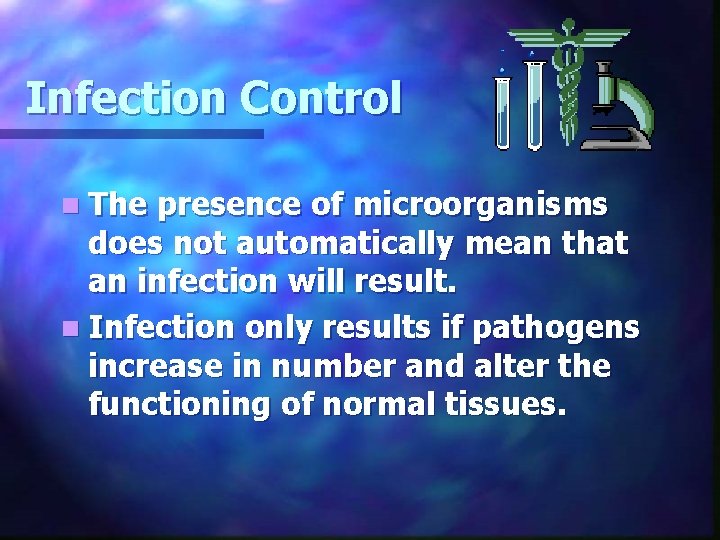 Infection Control

- The presence of microorganisms does not automatically mean that an infection will result.
- Infection only results if pathogens increase in number and alter the functioning of normal tissues.